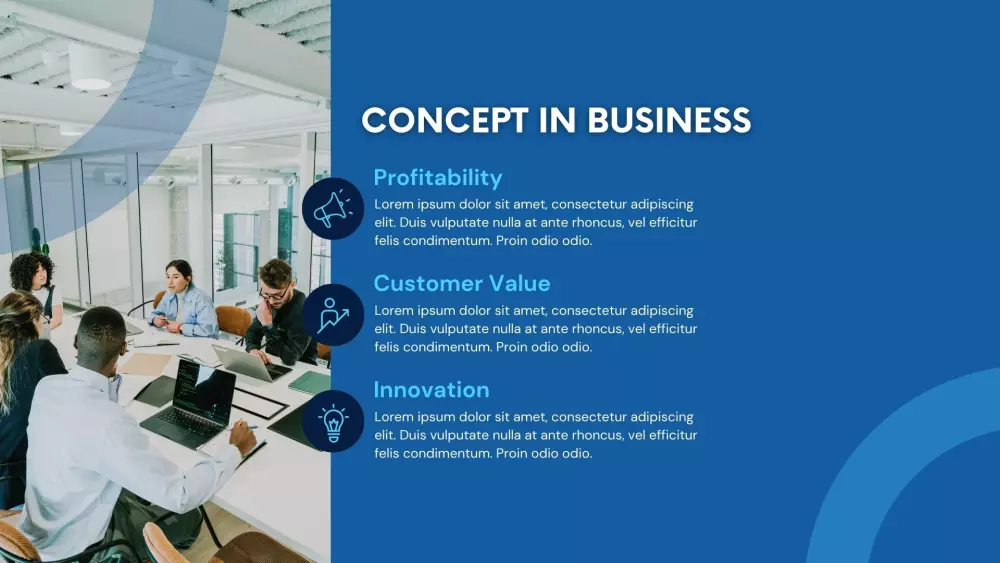 CONCEPT IN BUSINESS

Profitability
Lorem ipsum dolor sit amet, consectetur adipiscing elit. Duis vulputate nulla at ante rhoncus, vel efficitur felis condimentum. Proin odio odio.

Customer Value
Lorem ipsum dolor sit amet, consectetur adipiscing elit. Duis vulputate nulla at ante rhoncus, vel efficitur felis condimentum. Proin odio odio.

Innovation
Lorem ipsum dolor sit amet, consectetur adipiscing elit. Duis vulputate nulla at ante rhoncus, vel efficitur felis condimentum. Proin odio odio.